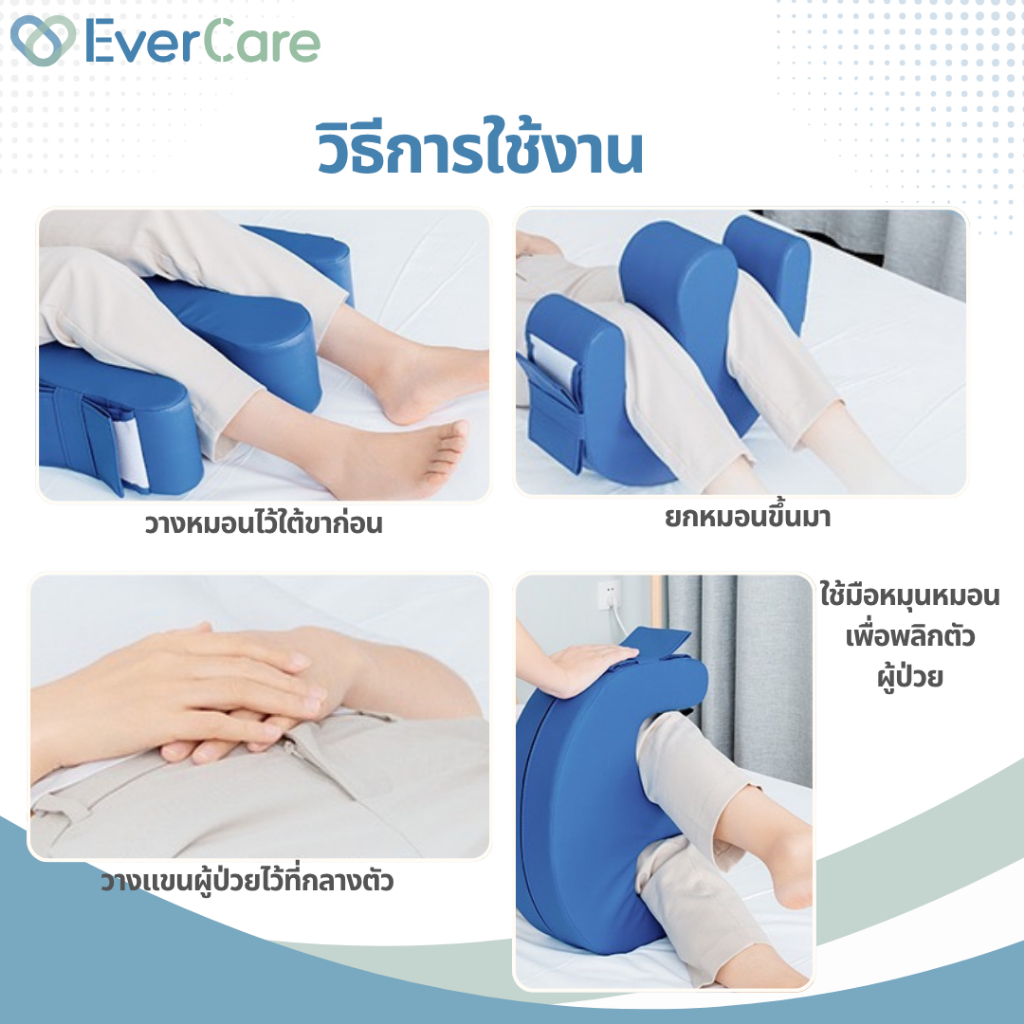 EverCare

วิธีการใช้งาน

วางหมอนไว้ใต้ขาก่อน

ยกหมอนขึ้นมา

วางแขนผู้ป่วยไว้ที่กลางตัว

ใช้มือหมุนหมอน
เพื่อพลิกตัว
ผู้ป่วย